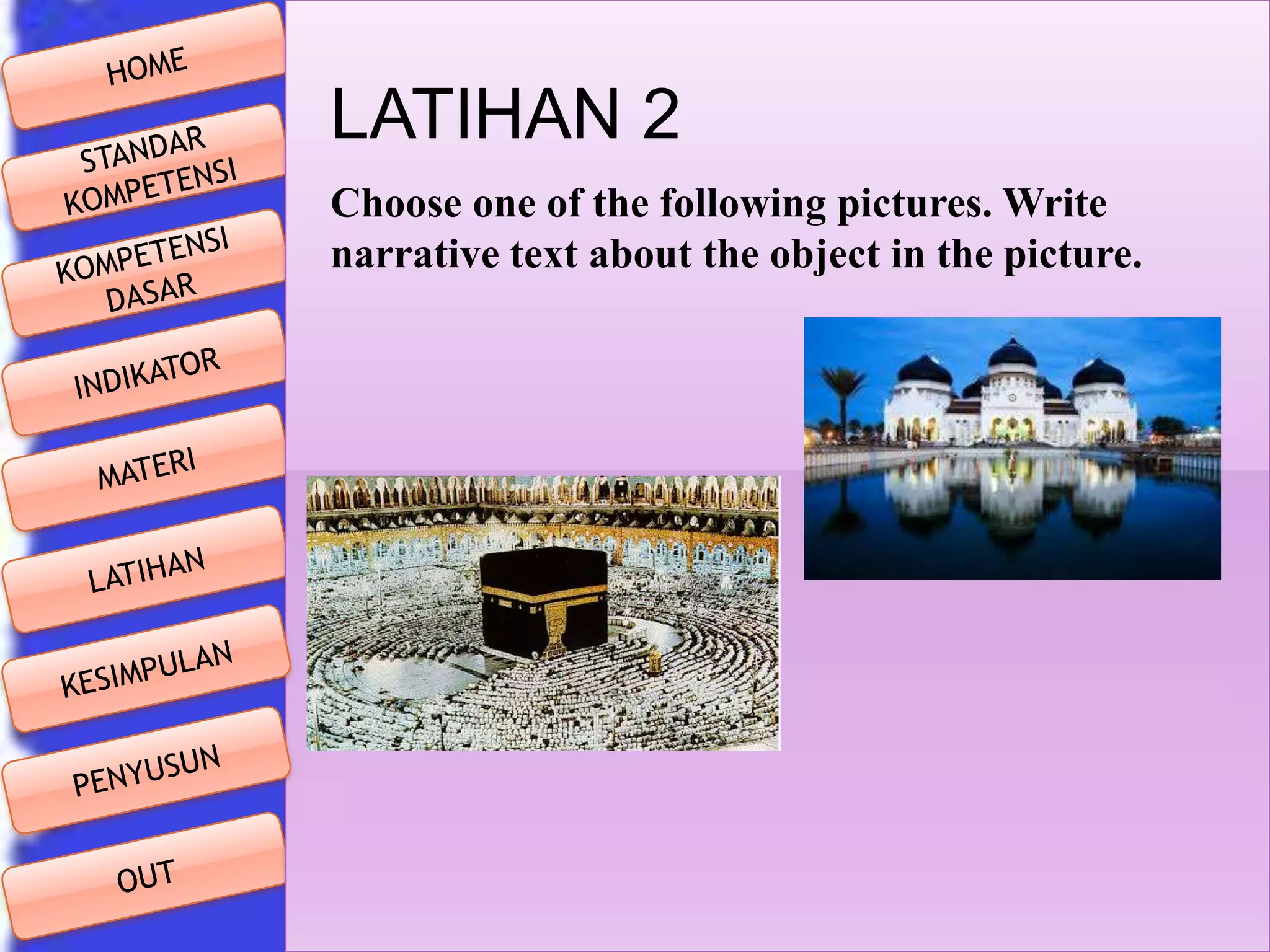 HOME

STANDAR KOMPETENSI

KOMPETENSI DASAR

INDIKATOR

MATERI

LATIHAN

KESIMPULAN

PENYUSUN

OUT

LATIHAN 2

Choose one of the following pictures. Write narrative text about the object in the picture.